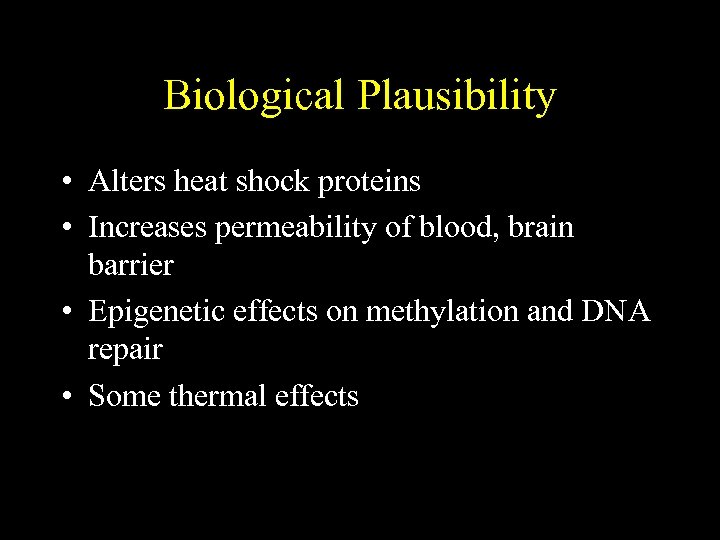 Biological Plausibility

• Alters heat shock proteins
• Increases permeability of blood, brain barrier
• Epigenetic effects on methylation and DNA repair
• Some thermal effects